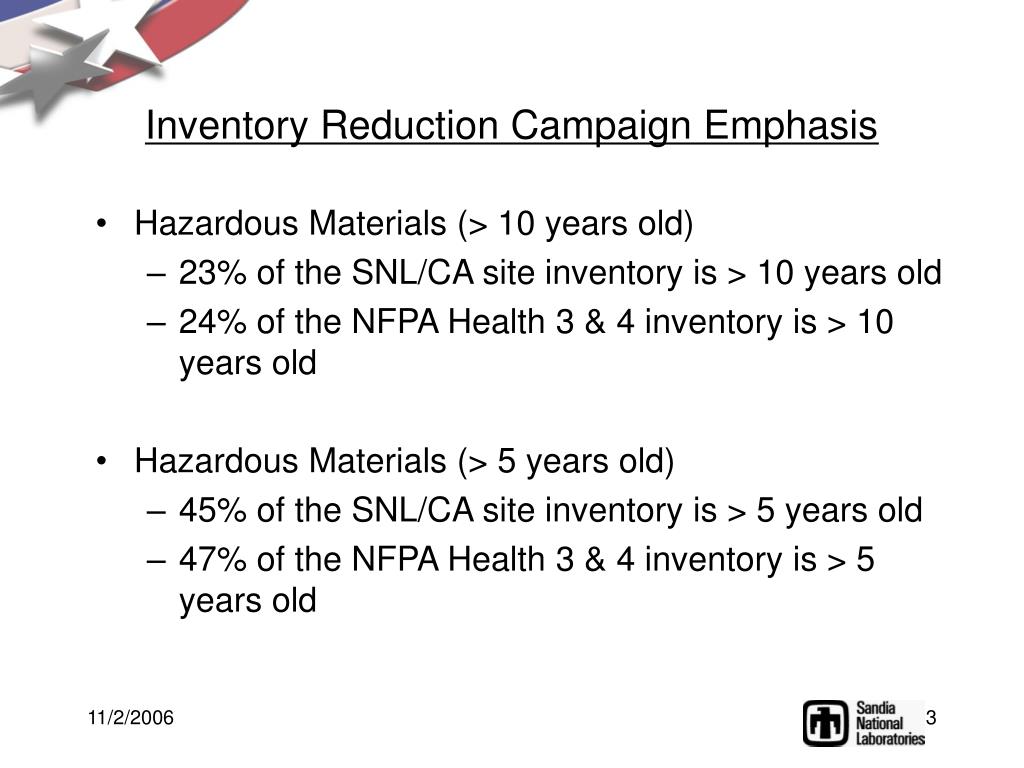 Inventory Reduction Campaign Emphasis

• Hazardous Materials (> 10 years old)
– 23% of the SNL/CA site inventory is > 10 years old
– 24% of the NFPA Health 3 & 4 inventory is > 10 years old

• Hazardous Materials (> 5 years old)
– 45% of the SNL/CA site inventory is > 5 years old
– 47% of the NFPA Health 3 & 4 inventory is > 5 years old

11/2/2006

Sandia National Laboratories

3